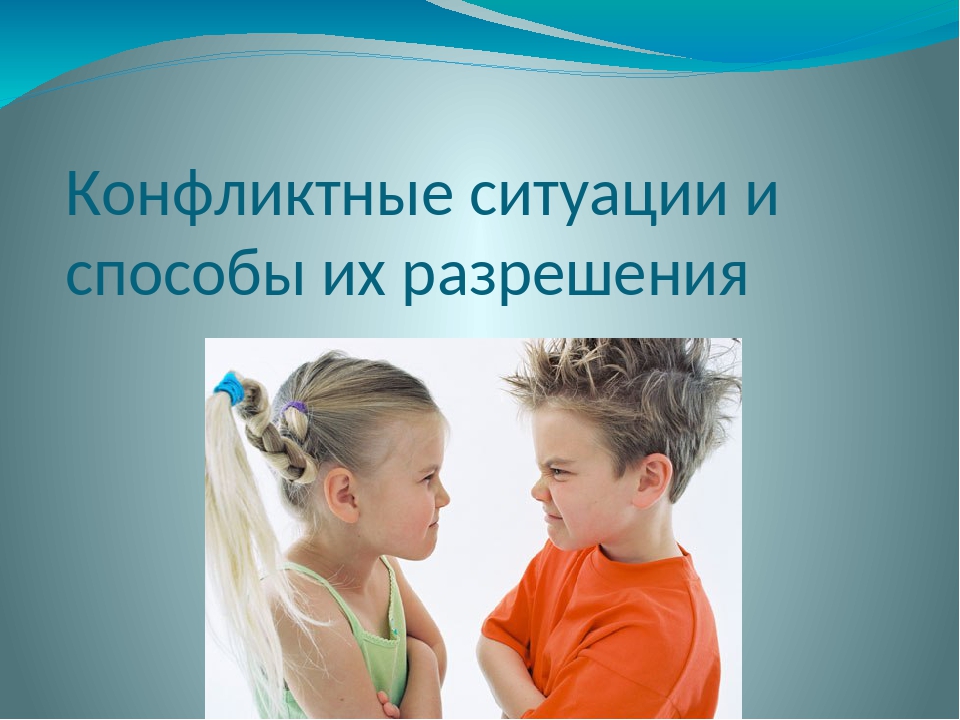 Конфликтные ситуации и способы их разрешения